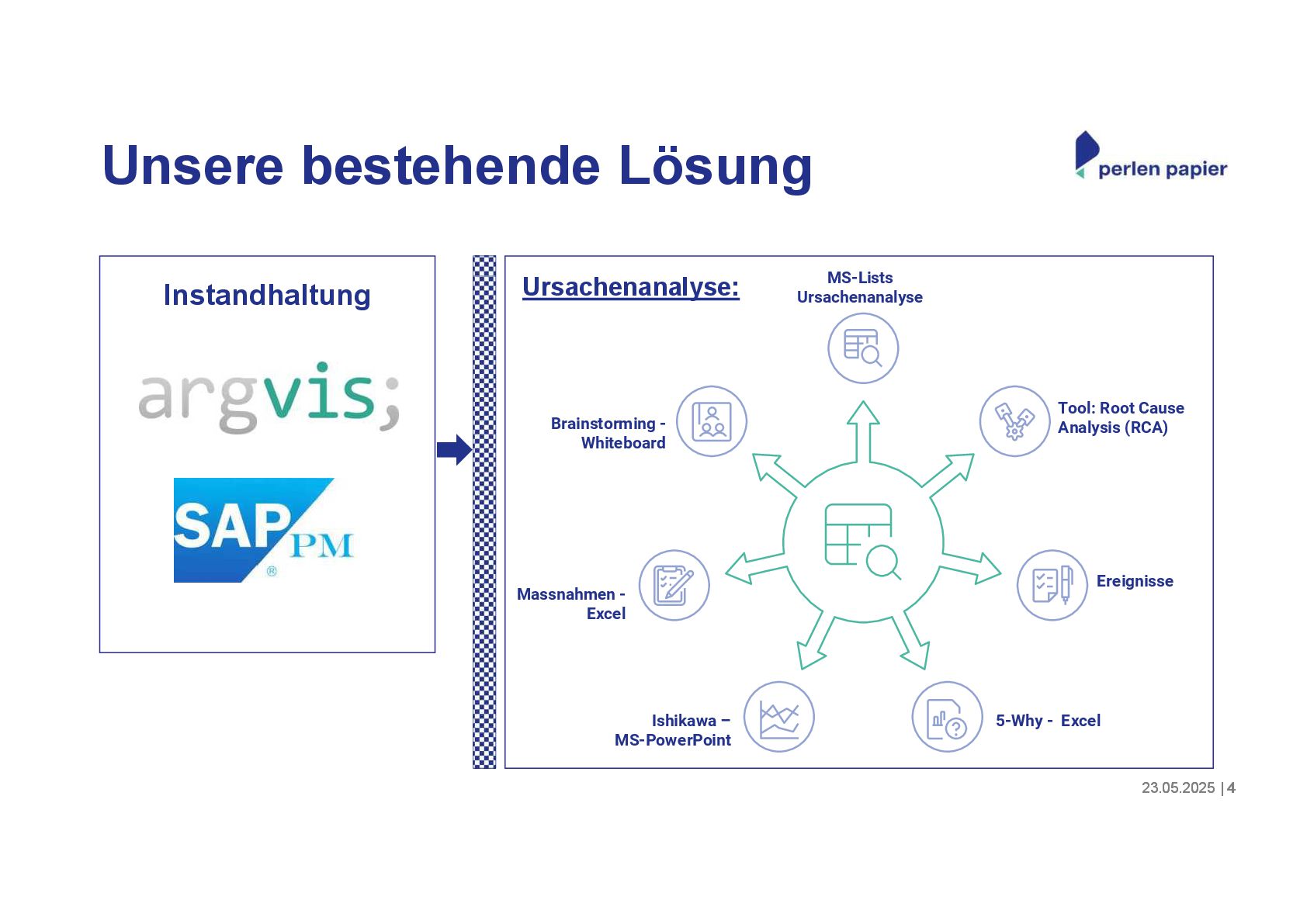 Unsere bestehende Lösung

perlen papier

Instandhaltung

argvis;

SAP PM

®

Ursachenanalyse:

MS-Lists Ursachenanalyse

Brainstorming - Whiteboard

Tool: Root Cause Analysis (RCA)

Massnahmen - Excel

Ereignisse

Ishikawa – MS-PowerPoint

5-Why - Excel

23.05.2025 | 4